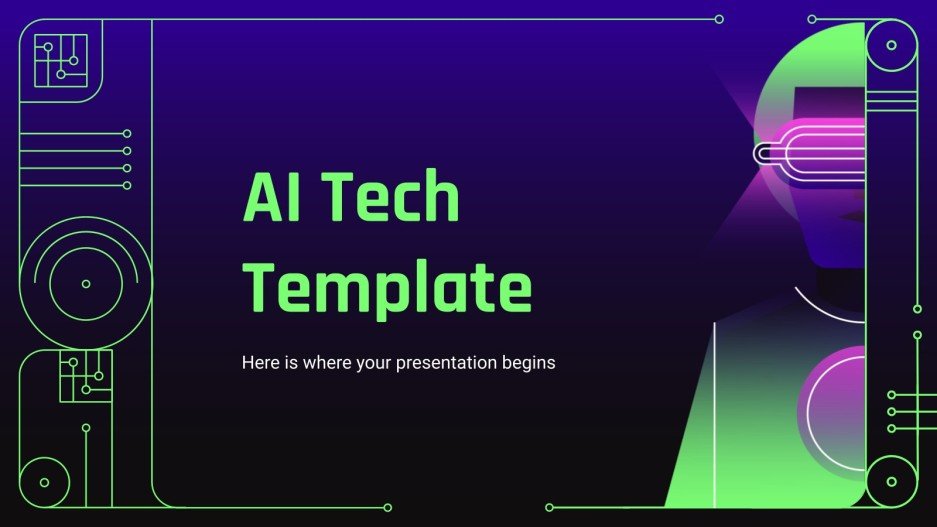 AI Tech Template

Here is where your presentation begins